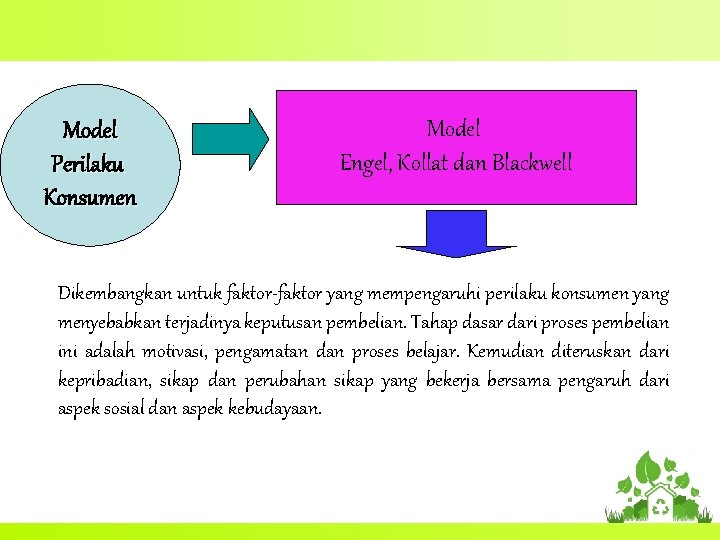 Model Perilaku Konsumen

Model
Engel, Kollat dan Blackwell

Dikembangkan untuk faktor-faktor yang mempengaruhi perilaku konsumen yang menyebabkan terjadinya keputusan pembelian. Tahap dasar dari proses pembelian ini adalah motivasi, pengamatan dan proses belajar. Kemudian diteruskan dari kepribadian, sikap dan perubahan sikap yang bekerja bersama pengaruh dari aspek sosial dan aspek kebudayaan.